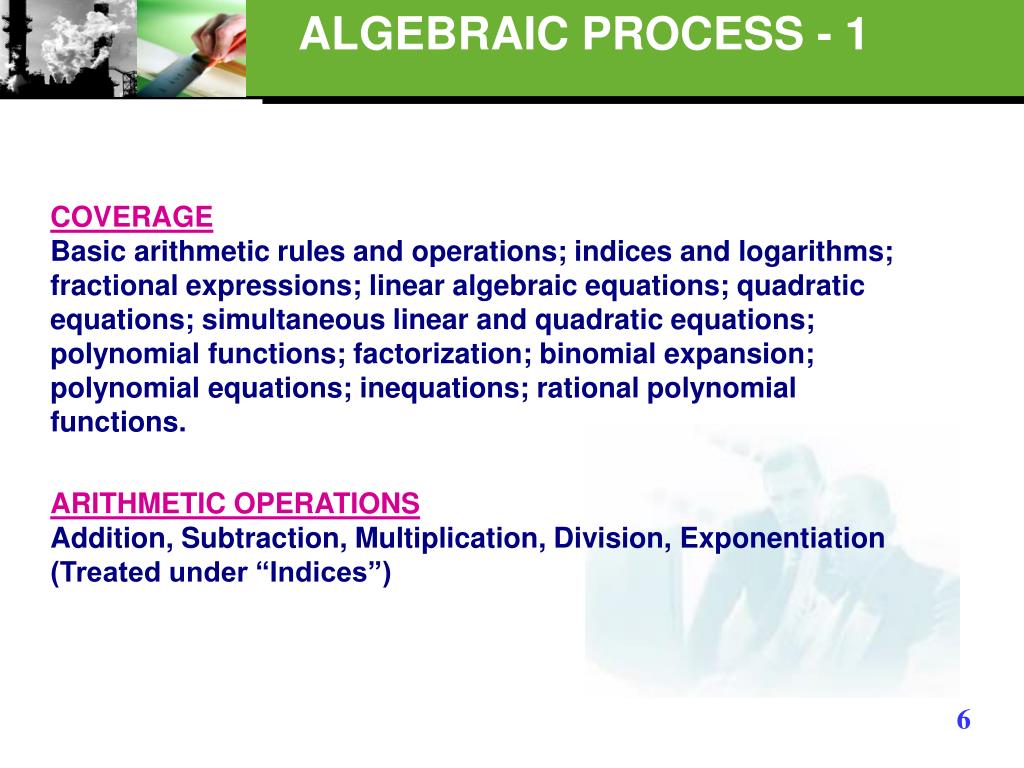 ALGEBRAIC PROCESS - 1

COVERAGE
Basic arithmetic rules and operations; indices and logarithms; fractional expressions; linear algebraic equations; quadratic equations; simultaneous linear and quadratic equations; polynomial functions; factorization; binomial expansion; polynomial equations; inequations; rational polynomial functions.

ARITHMETIC OPERATIONS
Addition, Subtraction, Multiplication, Division, Exponentiation (Treated under “Indices”)

6